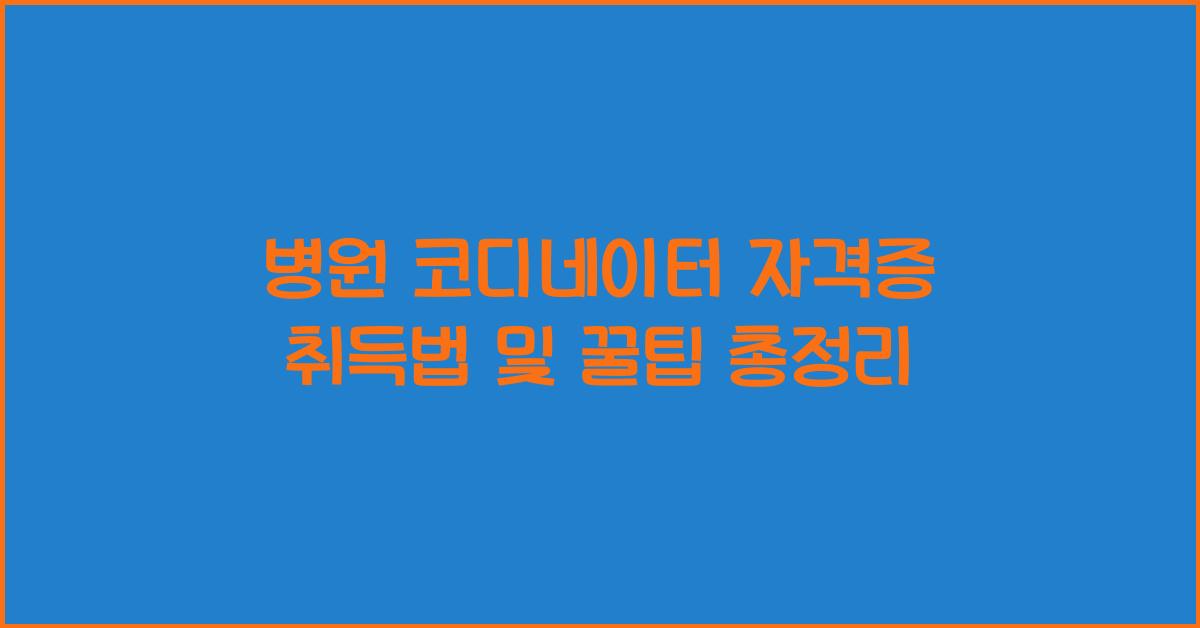 병원 코디네이터 자격증
취득법 및 꿀팁 총정리